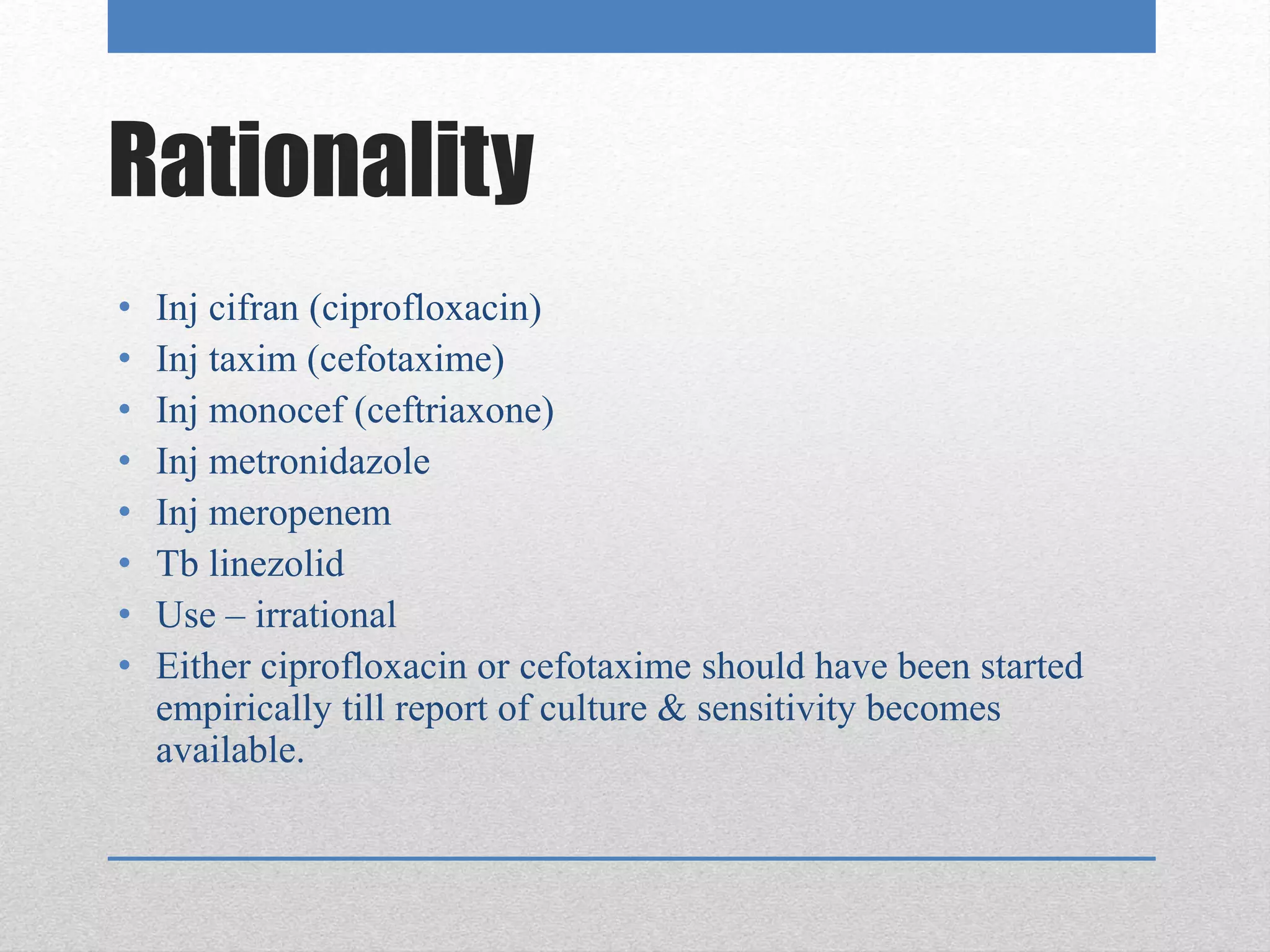 Rationality

• Inj cifran (ciprofloxacin)
• Inj taxim (cefotaxime)
• Inj monocef (ceftriaxone)
• Inj metronidazole
• Inj meropenem
• Tb linezolid
• Use – irrational
• Either ciprofloxacin or cefotaxime should have been started empirically till report of culture & sensitivity becomes available.